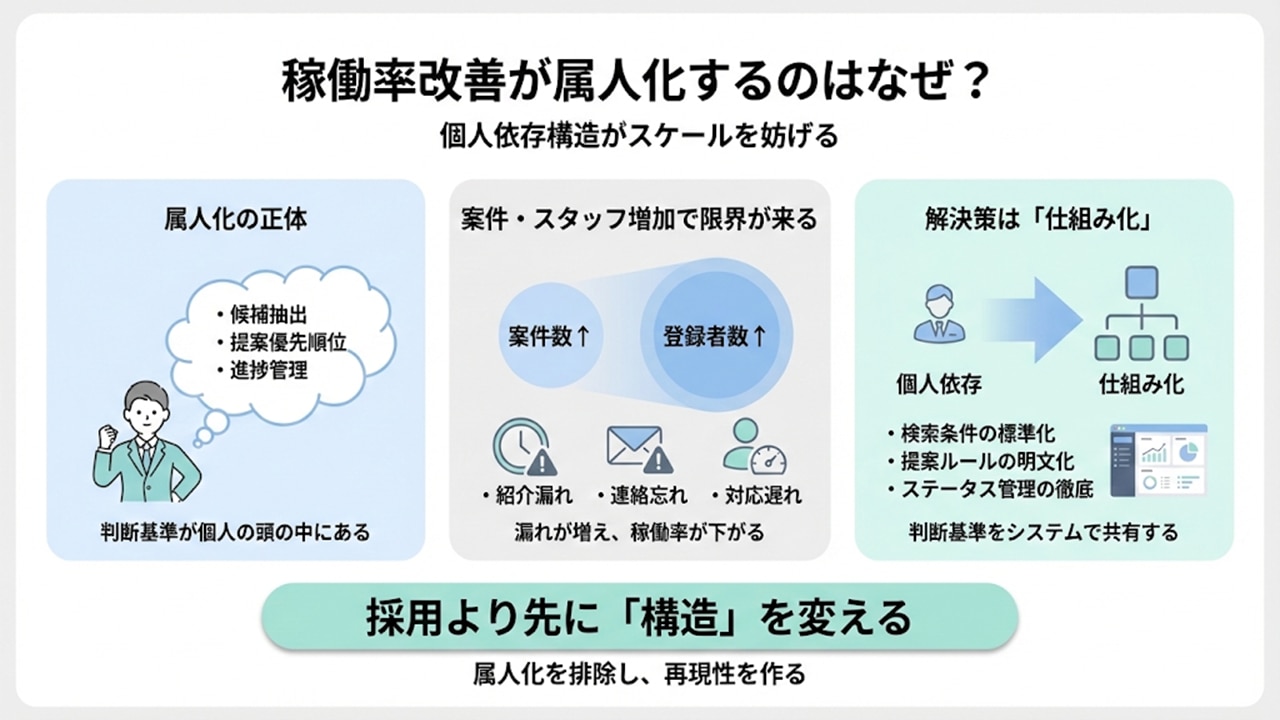 稼働率改善が属人化するのはなぜ？
個人依存構造がスケールを妨げる

属人化の正体

・候補抽出
・提案優先順位
・進捗管理

判断基準が個人の頭の中にある

案件・スタッフ増加で限界が来る

案件数↑
登録者数↑

・紹介漏れ
・連絡忘れ
・対応遅れ

漏れが増え、稼働率が下がる

解決策は「仕組み化」

個人依存
仕組み化

・検索条件の標準化
・提案ルールの明文化
・ステータス管理の徹底

判断基準をシステムで共有する

採用より先に「構造」を変える

属人化を排除し、再現性を作る